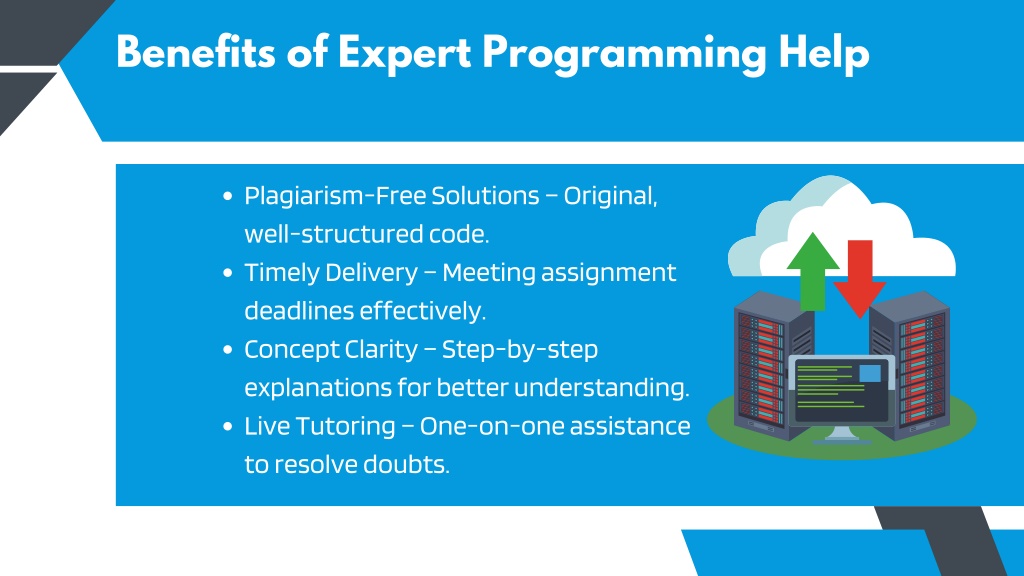 Benefits of Expert Programming Help

- Plagiarism-Free Solutions – Original, well-structured code.
- Timely Delivery – Meeting assignment deadlines effectively.
- Concept Clarity – Step-by-step explanations for better understanding.
- Live Tutoring – One-on-one assistance to resolve doubts.